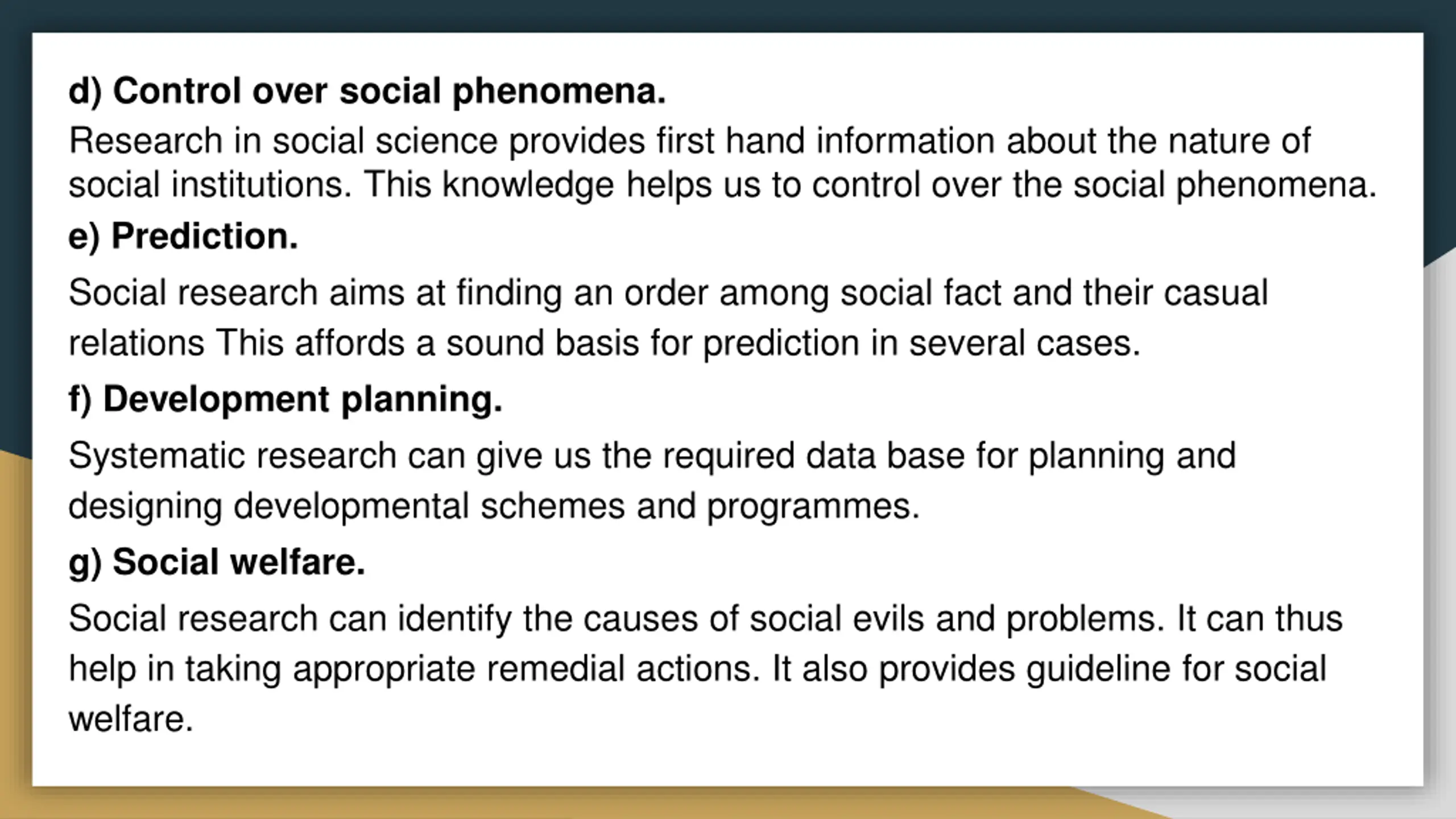 d) Control over social phenomena.

Research in social science provides first hand information about the nature of social institutions. This knowledge helps us to control over the social phenomena.

e) Prediction.

Social research aims at finding an order among social fact and their casual relations This affords a sound basis for prediction in several cases.

f) Development planning.

Systematic research can give us the required data base for planning and designing developmental schemes and programmes.

g) Social welfare.

Social research can identify the causes of social evils and problems. It can thus help in taking appropriate remedial actions. It also provides guideline for social welfare.